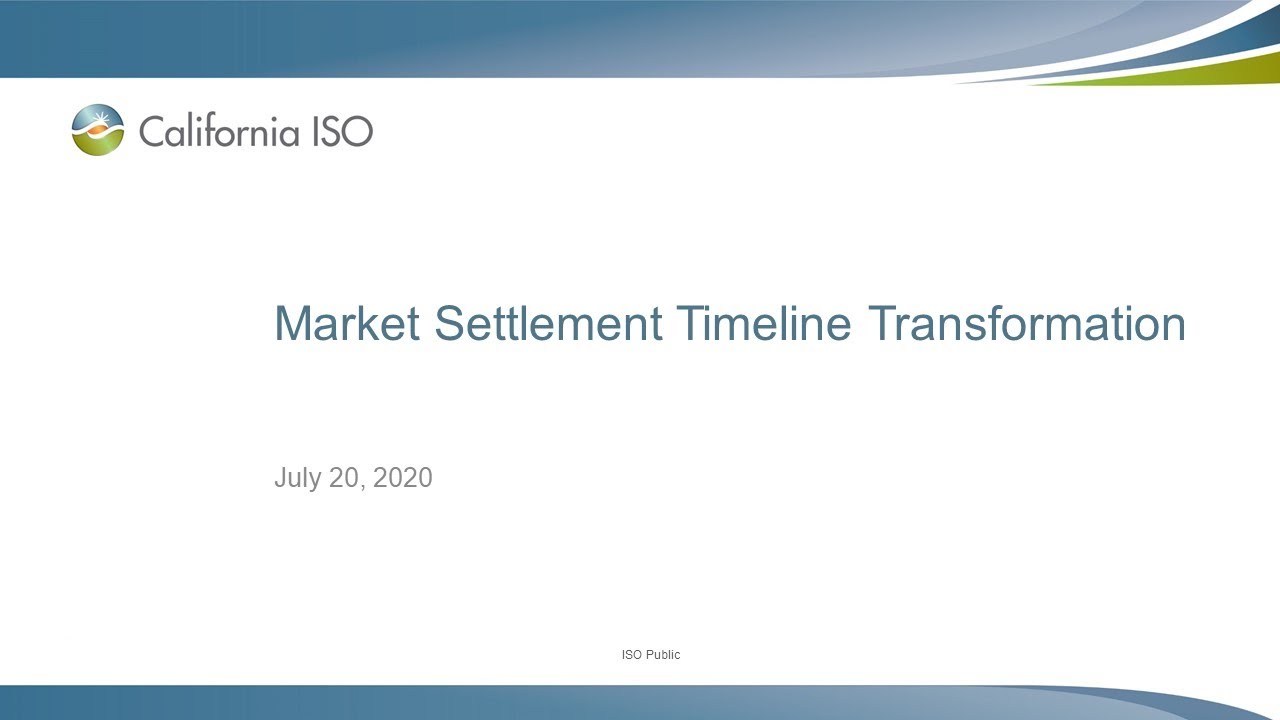 California ISO

Market Settlement Timeline Transformation

July 20, 2020

ISO Public